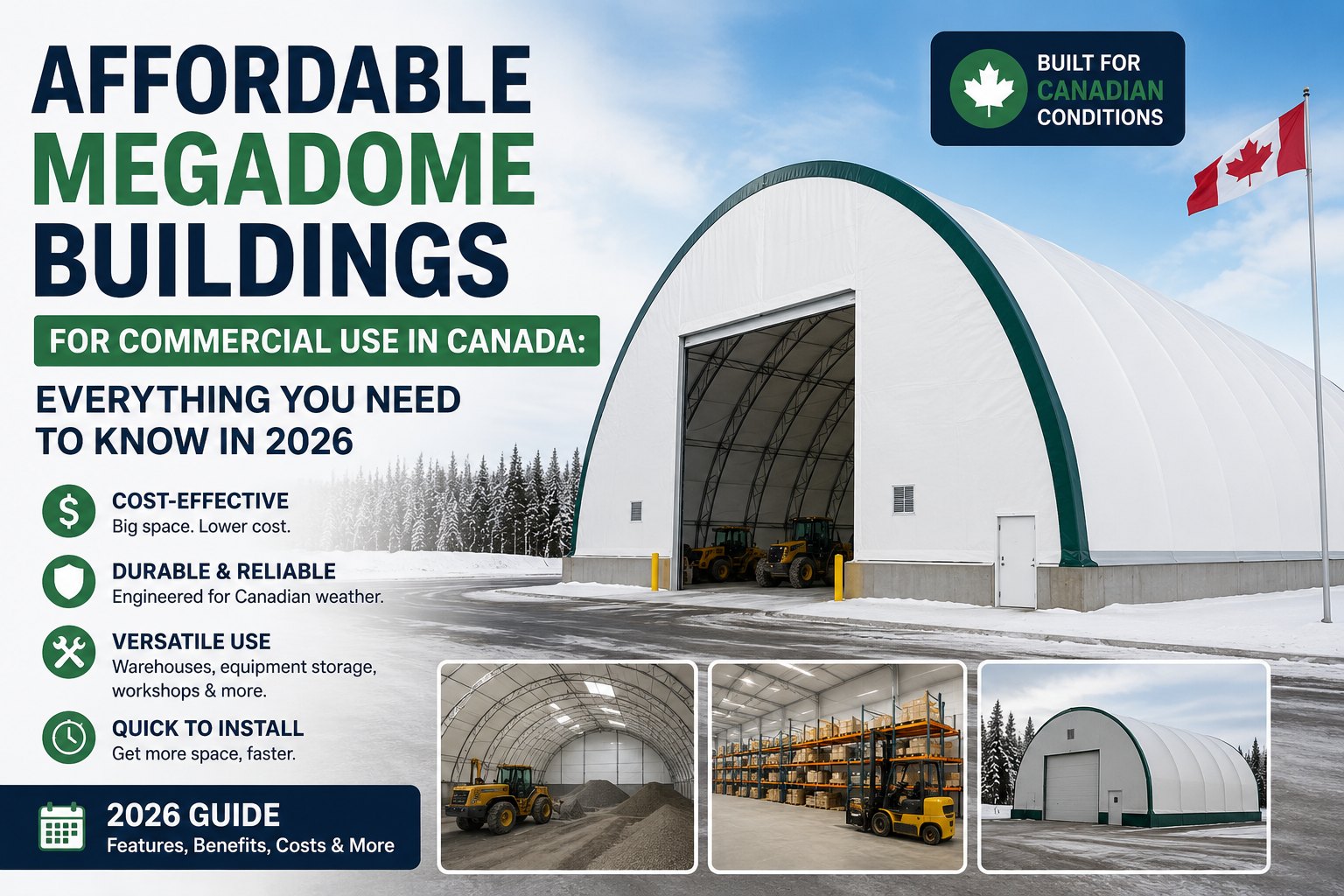 AFFORDABLE MEGADOME BUILDINGS

FOR COMMERCIAL USE IN CANADA:

EVERYTHING YOU NEED TO KNOW IN 2026

BUILT FOR CANADIAN CONDITIONS

COST-EFFECTIVE
Big space. Lower cost.

DURABLE & RELIABLE
Engineered for Canadian weather.

VERSATILE USE
Warehouses, equipment storage, workshops & more.

QUICK TO INSTALL
Get more space, faster.

2026 GUIDE
Features, Benefits, Costs & More